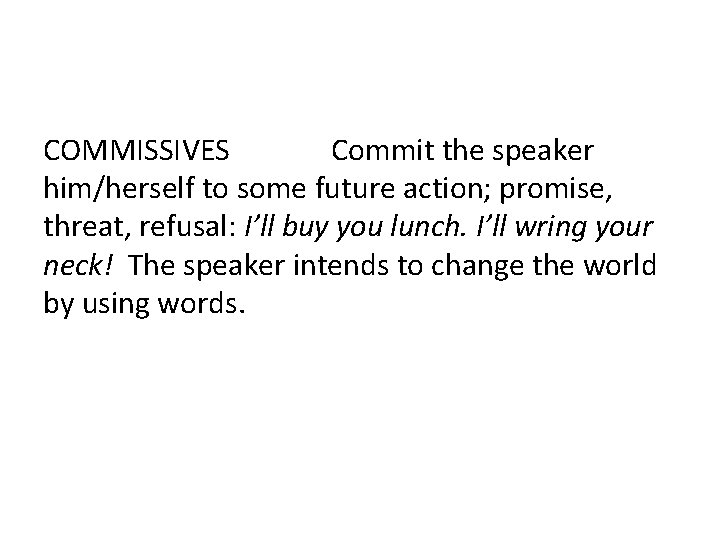 COMMISSIVES Commit the speaker him/herself to some future action; promise, threat, refusal: I’ll buy you lunch. I’ll wring your neck! The speaker intends to change the world by using words.